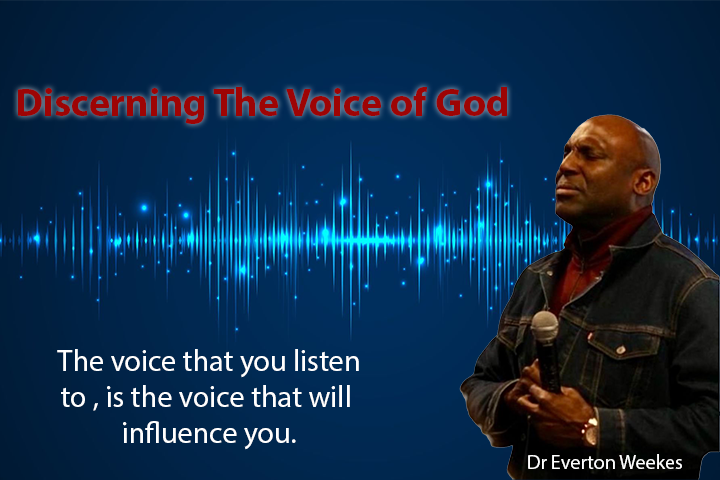 Discerning The Voice of God

The voice that you listen to , is the voice that will influence you.

Dr Everton Weekes